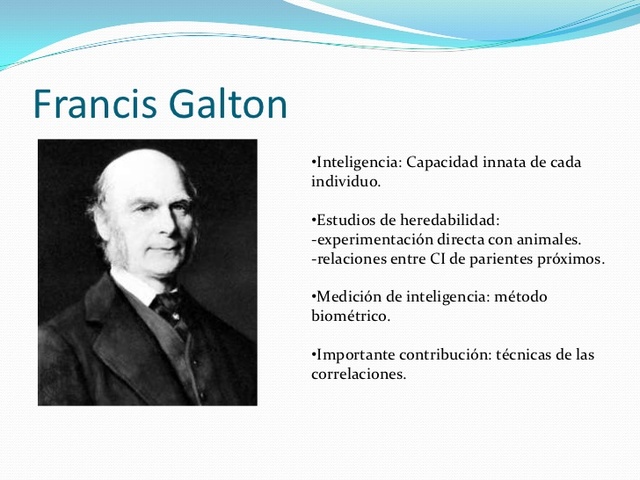 Francis Galton

•Inteligencia: Capacidad innata de cada individuo.

•Estudios de heredabilidad:
-experimentación directa con animales.
-relaciones entre CI de parientes próximos.

•Medición de inteligencia: método biométrico.

•Importante contribución: técnicas de las correlaciones.